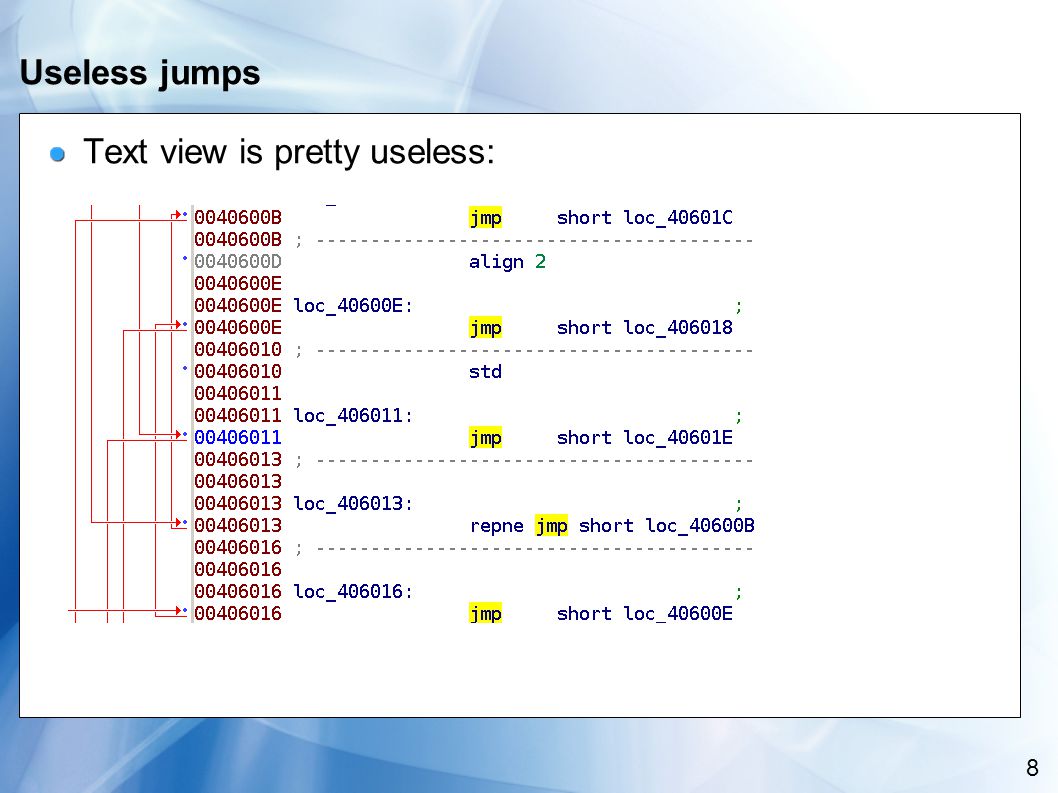 Useless jumps

Text view is pretty useless:

0040600B jmp short loc_40601C
0040600B ; ---------------------------------------
0040600D align 2
0040600E
0040600E loc_40600E: ;
0040600E jmp short loc_406018
00406010 ; ---------------------------------------
00406010 std
00406011
00406011 loc_406011: ;
00406011 jmp short loc_40601E
00406013 ; ---------------------------------------
00406013
00406013 loc_406013: ;
00406013 repne jmp short loc_40600B
00406016 ; ---------------------------------------
00406016
00406016 loc_406016: ;
00406016 jmp short loc_40600E

8